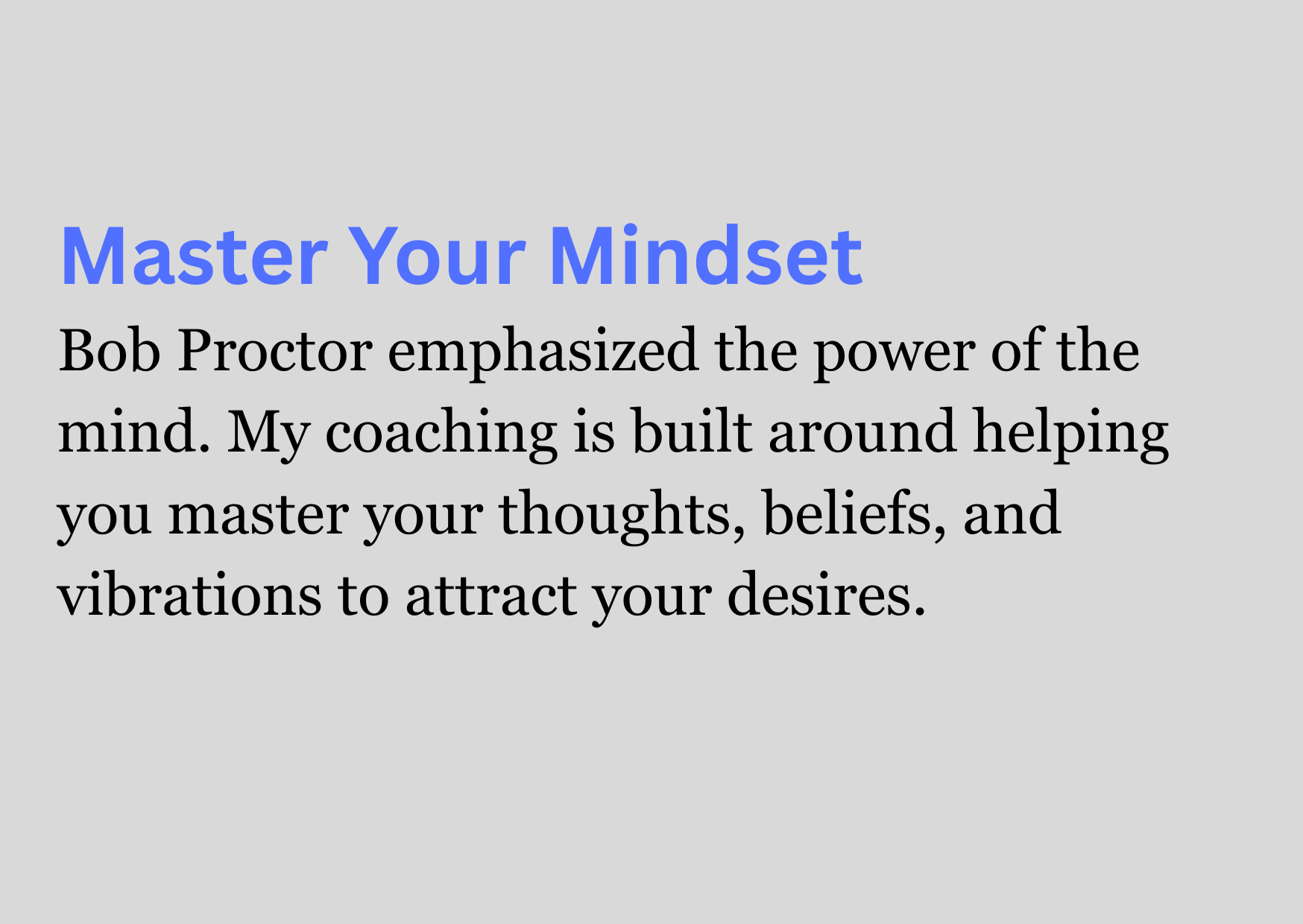 Master Your Mindset

Bob Proctor emphasized the power of the mind. My coaching is built around helping you master your thoughts, beliefs, and vibrations to attract your desires.